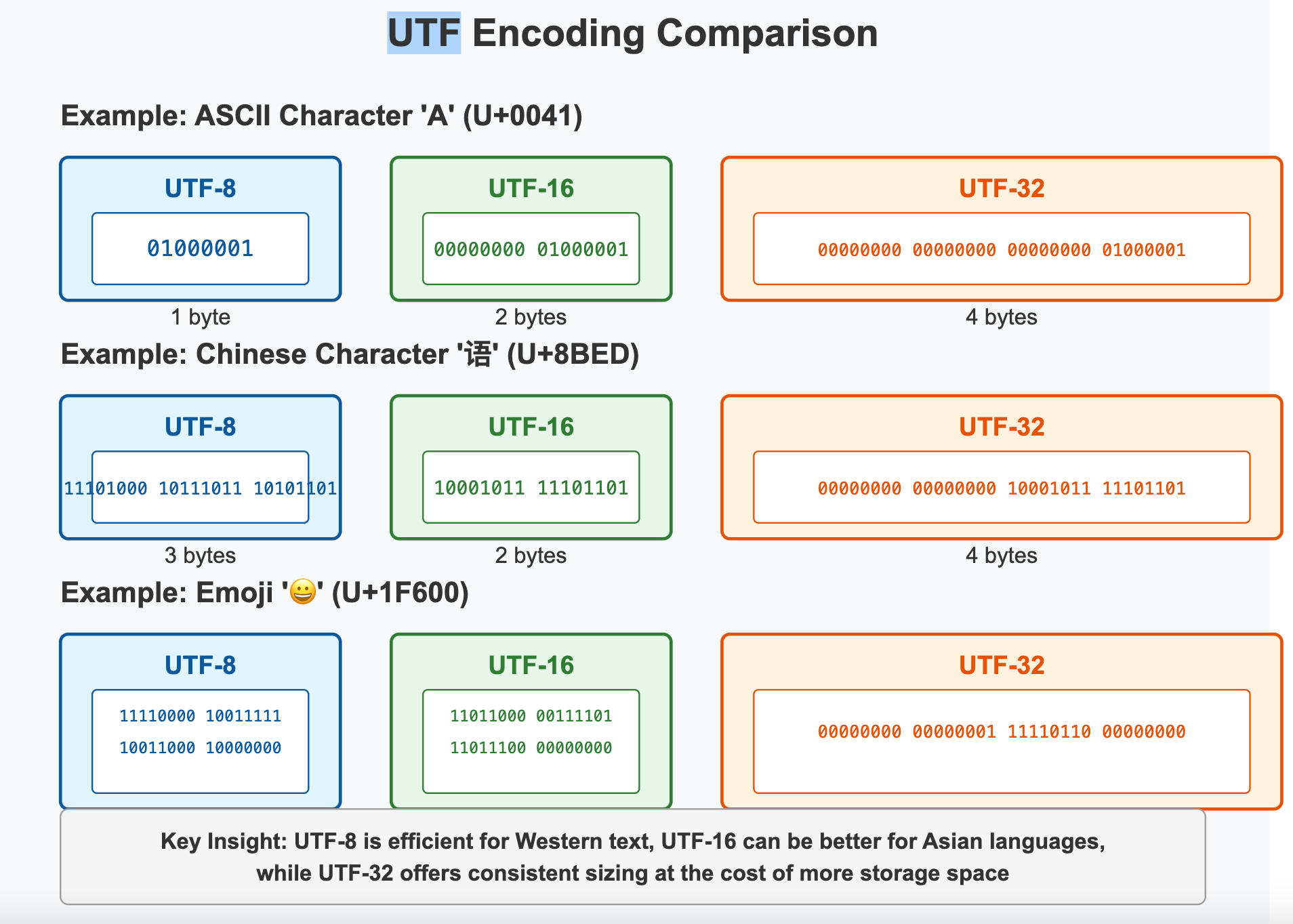 UTF Encoding Comparison

Example: ASCII Character 'A' (U+0041)

UTF-8

01000001

1 byte

UTF-16

00000000 01000001

2 bytes

UTF-32

00000000 00000000 00000000 01000001

4 bytes

Example: Chinese Character '语' (U+8BED)

UTF-8

11101000 10111011 10101101

3 bytes

UTF-16

10001011 11101101

2 bytes

UTF-32

00000000 00000000 10001011 11101101

4 bytes

Example: Emoji '😀' (U+1F600)

UTF-8

11110000 10011111
10011000 10000000

UTF-16

11011000 00111101
11011100 00000000

UTF-32

00000000 00000001 11110110 00000000

Key Insight: UTF-8 is efficient for Western text, UTF-16 can be better for Asian languages, while UTF-32 offers consistent sizing at the cost of more storage space